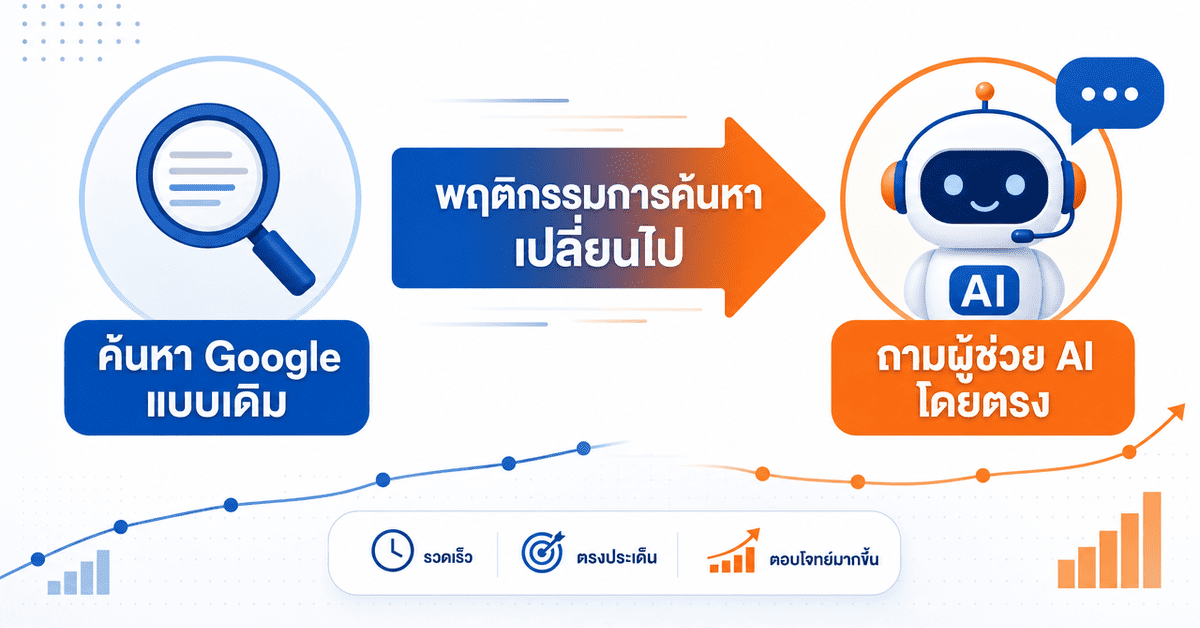 ค้นหา Google แบบเดิม

พฤติกรรมการค้นหา เปลี่ยนไป

AI

ถามผู้ช่วย AI โดยตรง

รวดเร็ว

ตรงประเด็น

ตอบโจทย์มากขึ้น